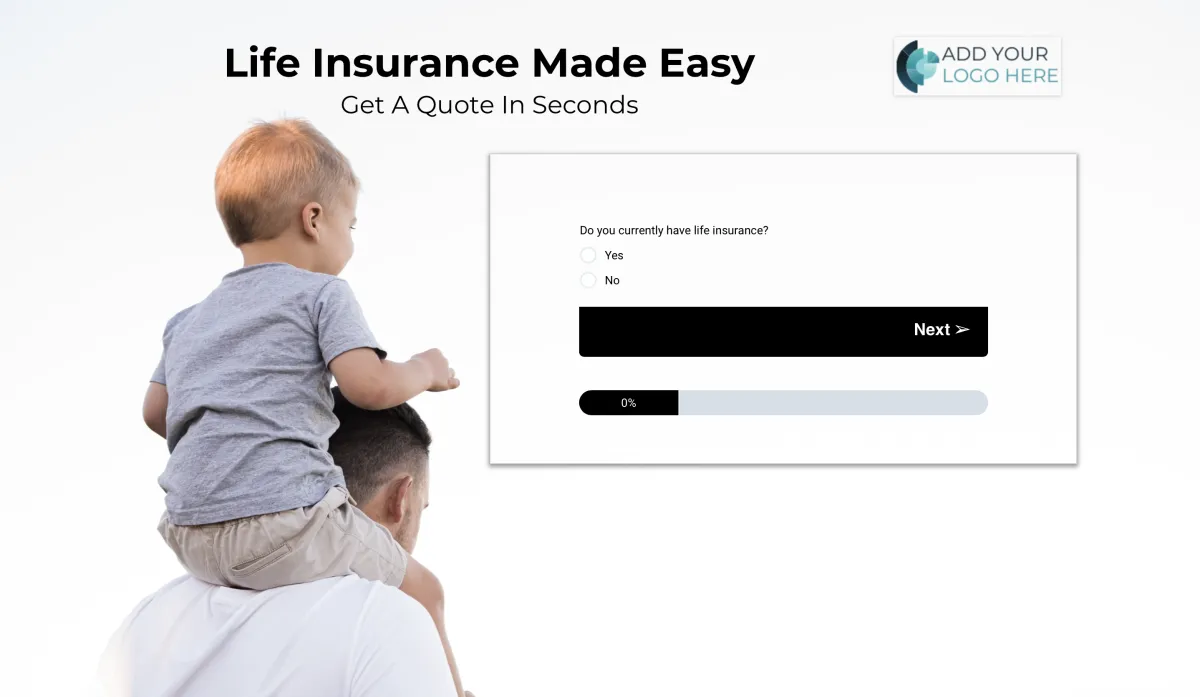 Life Insurance Made Easy
Get A Quote In Seconds

ADD YOUR LOGO HERE

Do you currently have life insurance?
Yes
No

Next ➢

0%